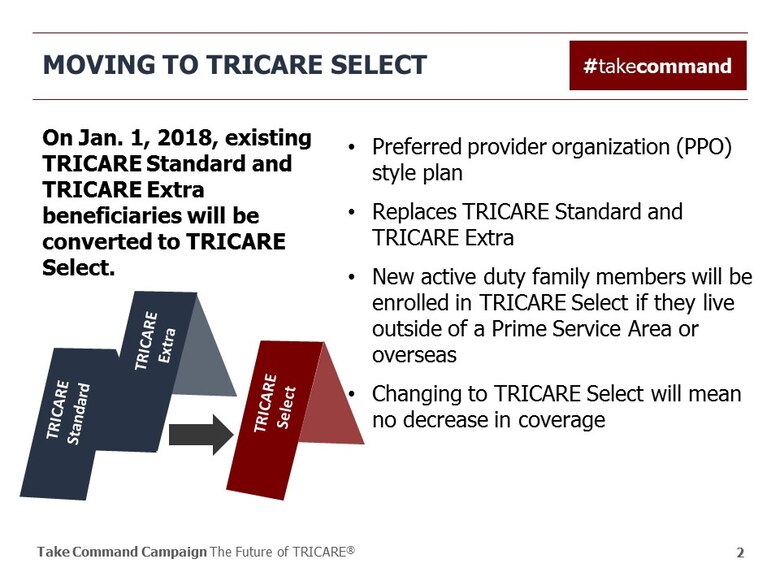 MOVING TO TRICARE SELECT

#takecommand

On Jan. 1, 2018, existing TRICARE Standard and TRICARE Extra beneficiaries will be converted to TRICARE Select.

TRICARE Standard

TRICARE Extra

TRICARE Select

• Preferred provider organization (PPO) style plan
• Replaces TRICARE Standard and TRICARE Extra
• New active duty family members will be enrolled in TRICARE Select if they live outside of a Prime Service Area or overseas
• Changing to TRICARE Select will mean no decrease in coverage

Take Command Campaign The Future of TRICARE®

2